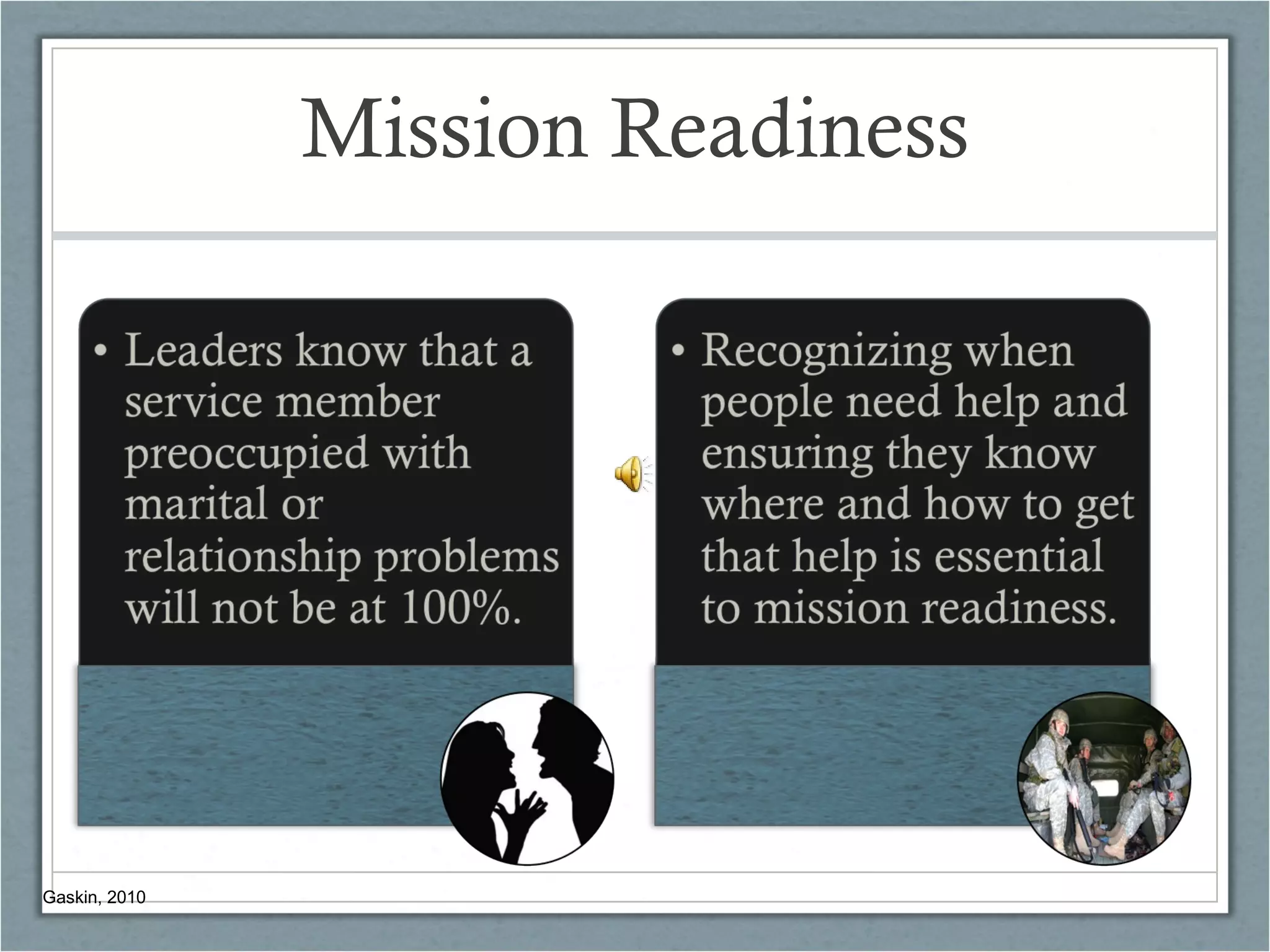 Mission Readiness

• Leaders know that a service member preoccupied with marital or relationship problems will not be at 100%.

• Recognizing when people need help and ensuring they know where and how to get that help is essential to mission readiness.

Gaskin, 2010